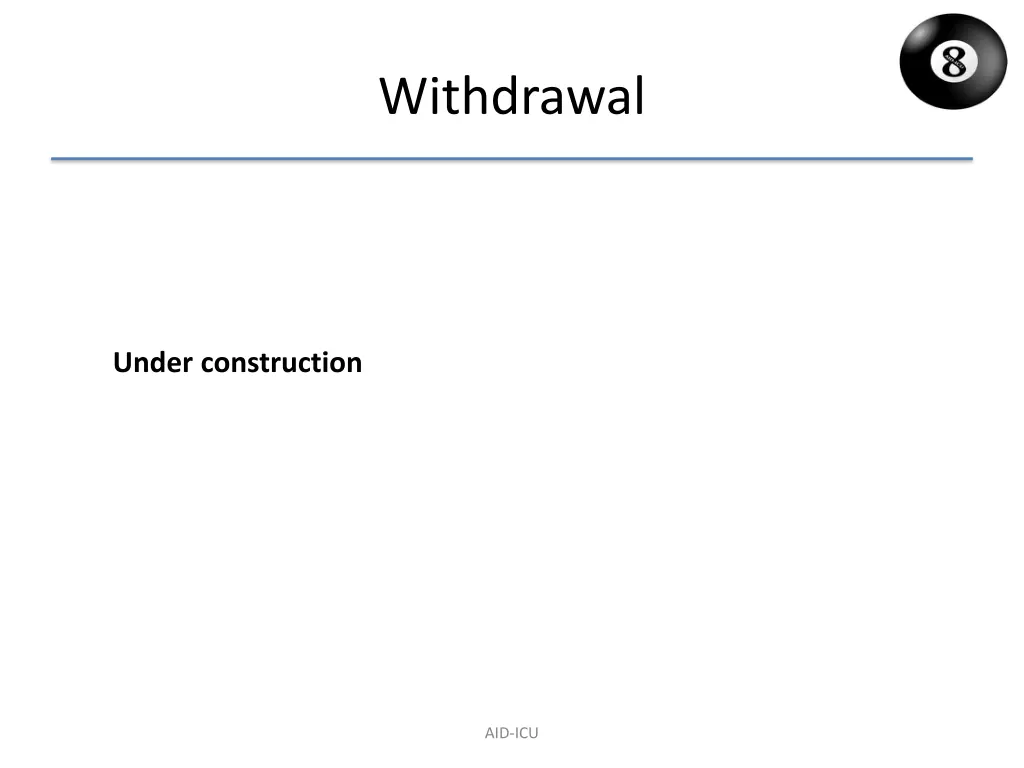 Withdrawal

8

Under construction

AID-ICU